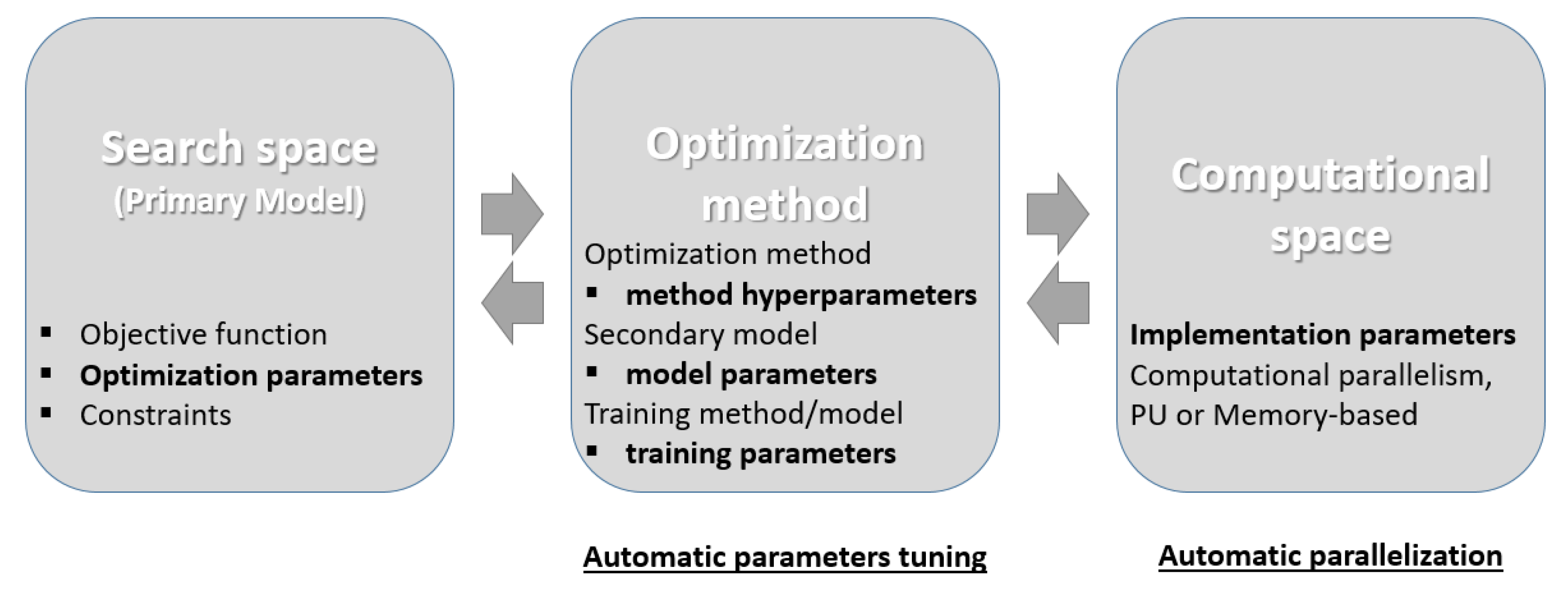 Search space
(Primary Model)

▪ Objective function
▪ Optimization parameters
▪ Constraints

Optimization method

Optimization method
▪ method hyperparameters
Secondary model
▪ model parameters
Training method/model
▪ training parameters

Computational space

Implementation parameters
Computational parallelism, PU or Memory-based

Automatic parameters tuning

Automatic parallelization